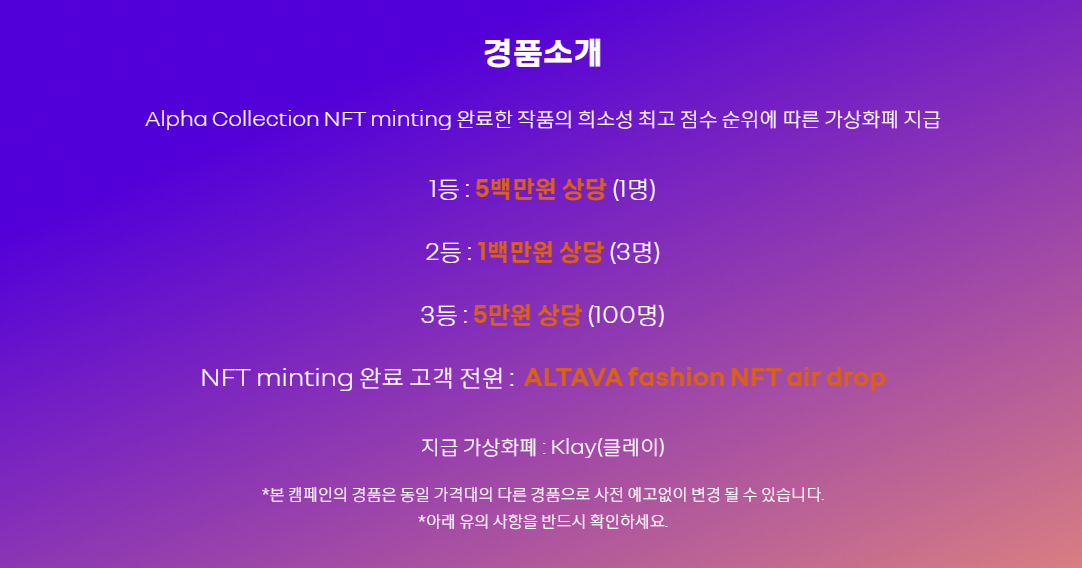 경품소개

Alpha Collection NFT minting 완료한 작품의 희소성 최고 점수 순위에 따른 가상화폐 지급

1등 : 5백만원 상당 (1명)

2등 : 1백만원 상당 (3명)

3등 : 5만원 상당 (100명)

NFT minting 완료 고객 전원 : ALTAVA fashion NFT air drop

지급 가상화폐 : Klay(클레이)

*본 캠페인의 경품은 동일 가격대의 다른 경품으로 사전 예고없이 변경 될 수 있습니다.
*아래 유의 사항을 반드시 확인하세요.